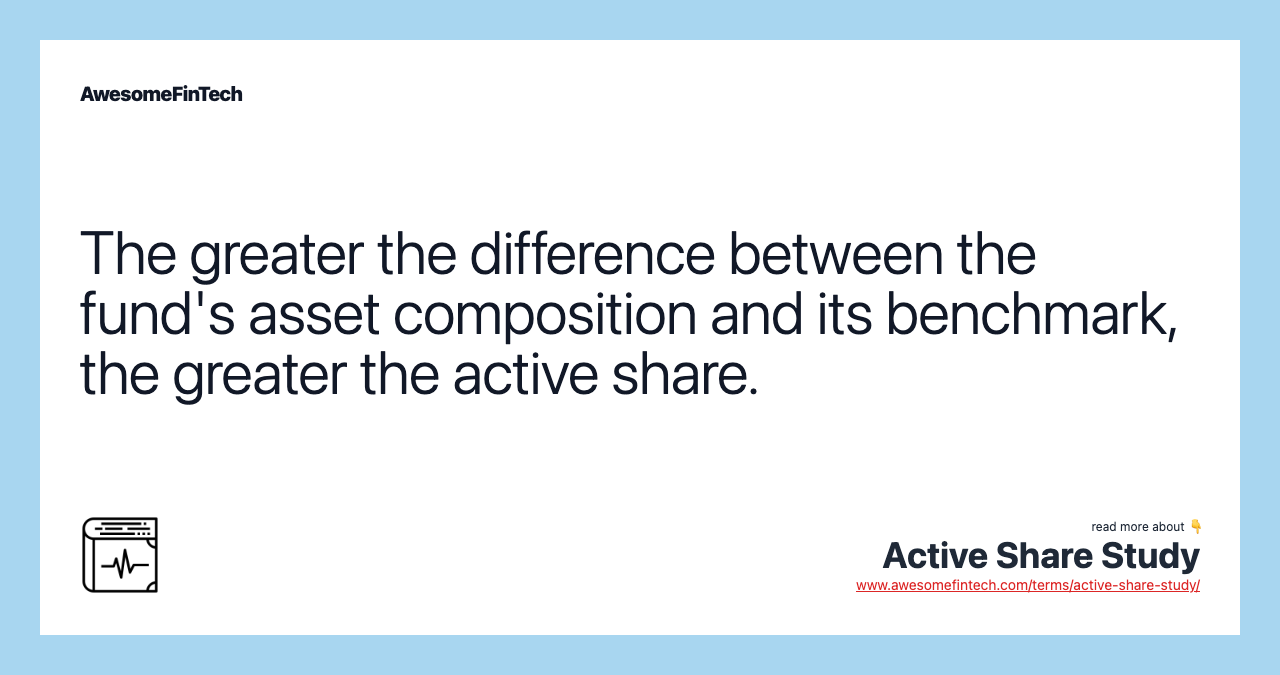 AwesomeFinTech

The greater the difference between the fund's asset composition and its benchmark, the greater the active share.

read more about 👇
Active Share Study
www.awesomefintech.com/terms/active-share-study/